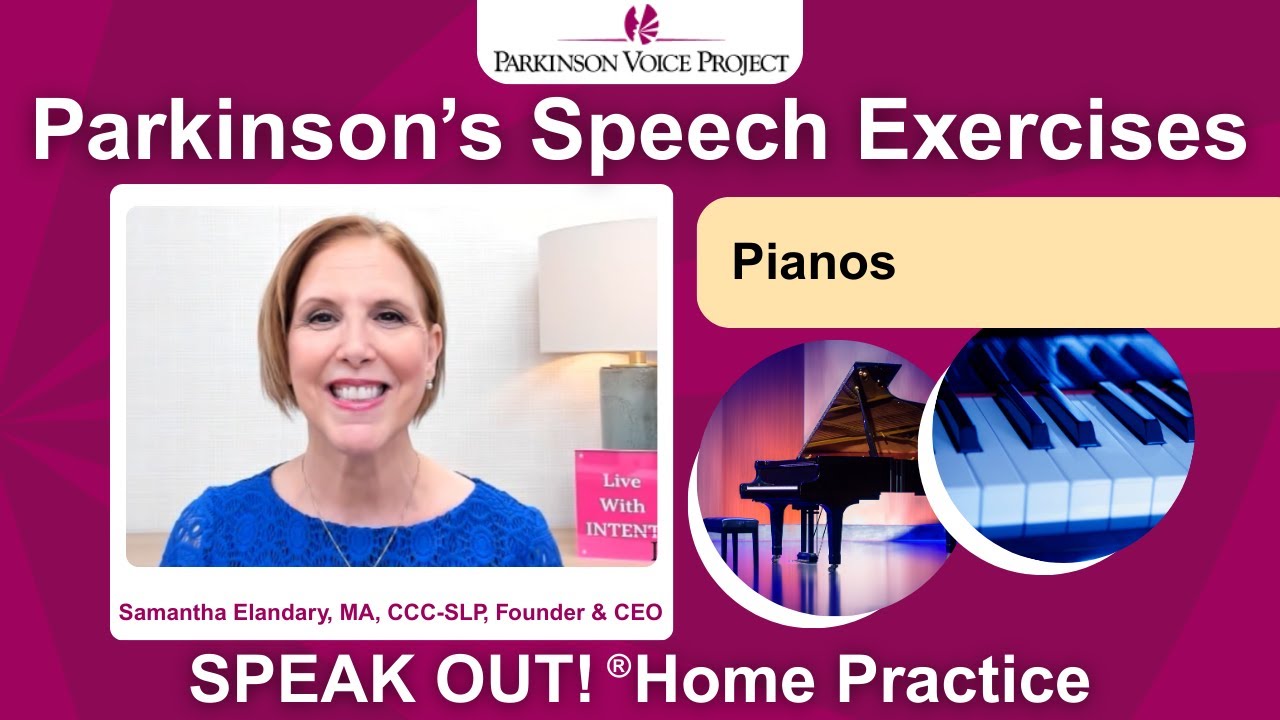 PARKINSON VOICE PROJECT

Parkinson's Speech Exercises

Live With INTENT

Samantha Elandary, MA, CCC-SLP, Founder & CEO

Pianos

SPEAK OUT! ®Home Practice